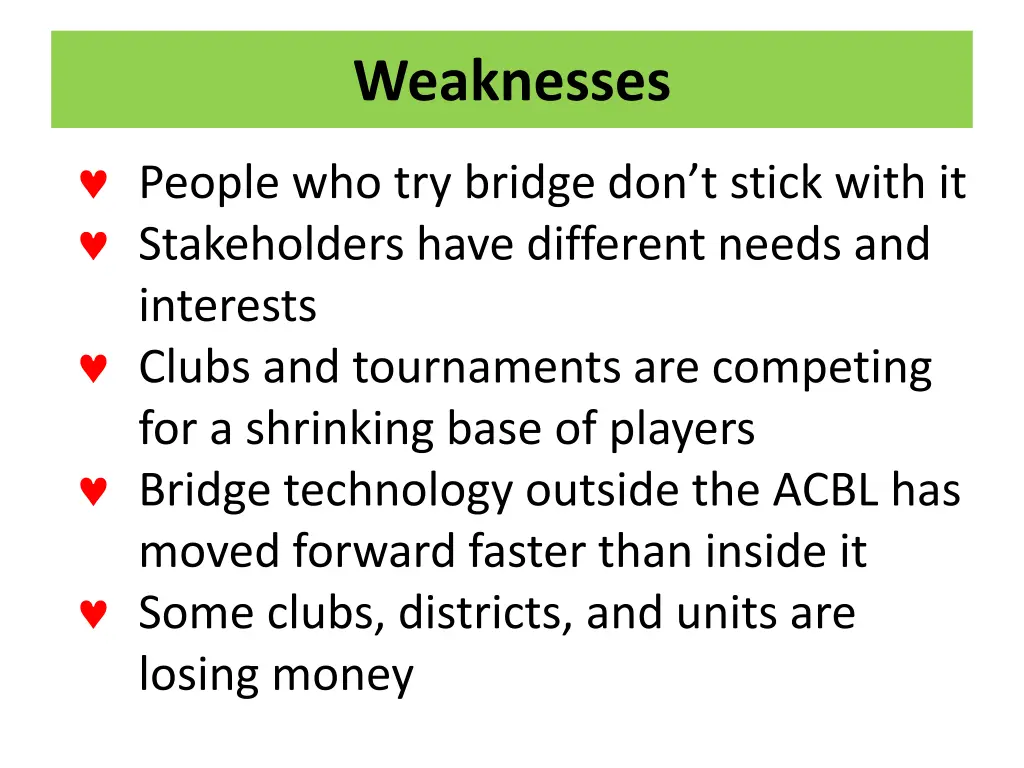 Weaknesses

♥ People who try bridge don’t stick with it
♥ Stakeholders have different needs and interests
♥ Clubs and tournaments are competing for a shrinking base of players
♥ Bridge technology outside the ACBL has moved forward faster than inside it
♥ Some clubs, districts, and units are losing money